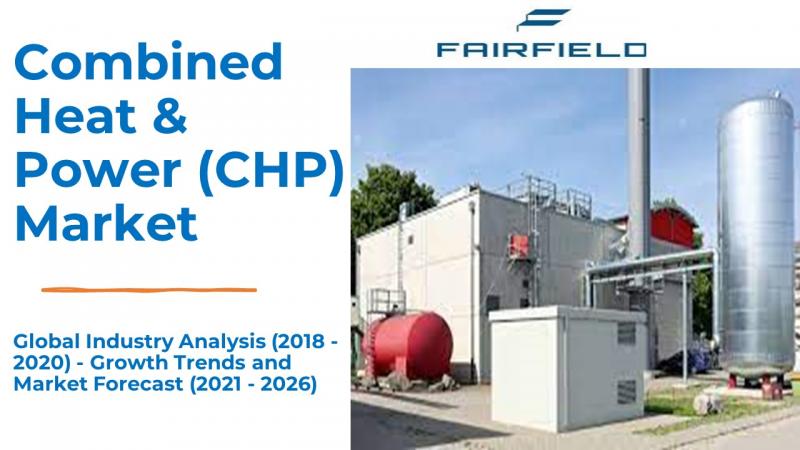 FAIRFIELD

Combined Heat & Power (CHP) Market

Global Industry Analysis (2018 - 2020) - Growth Trends and Market Forecast (2021 - 2026)